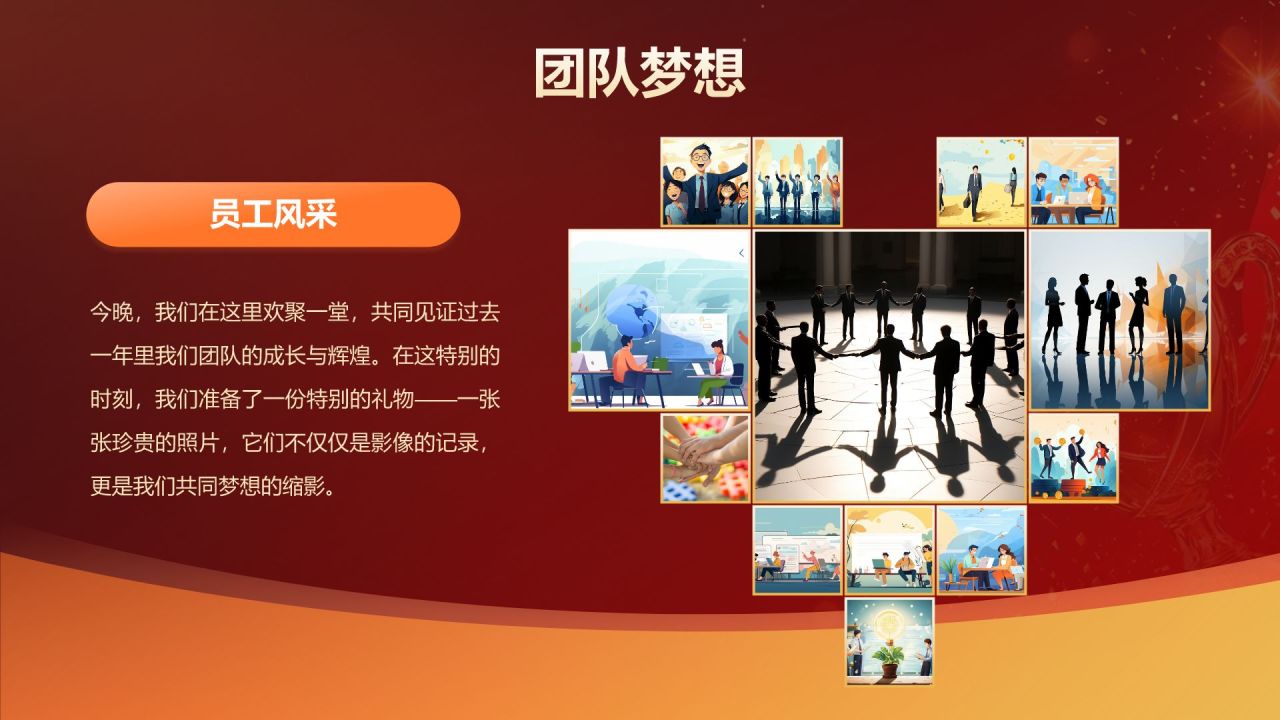 团队梦想

员工风采

今晚，我们在这里欢聚一堂，共同见证过去一年里我们团队的成长与辉煌。在这特别的时刻，我们准备了一份特别的礼物——一张张珍贵的照片，它们不仅仅是影像的记录，更是我们共同梦想的缩影。